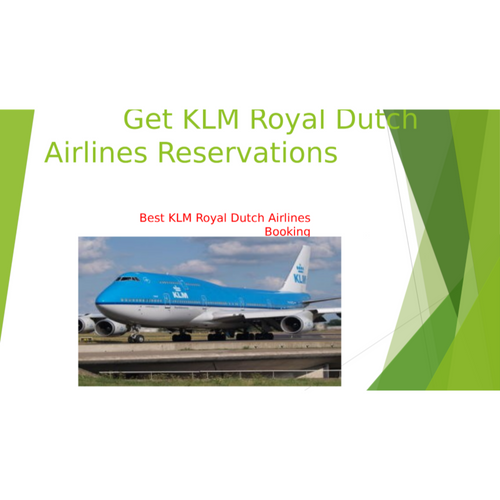 Get KLM Royal Dutch Airlines Reservations

Best KLM Royal Dutch Airlines Booking

KLM

KLM